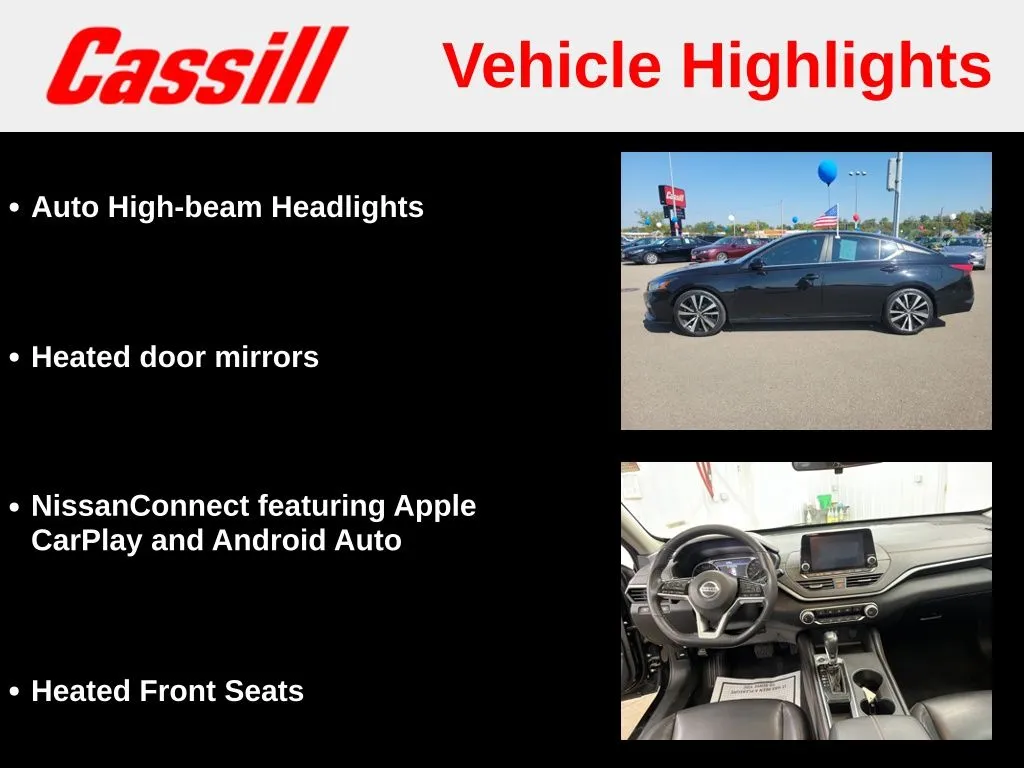 Cassill

Vehicle Highlights

• Auto High-beam Headlights

• Heated door mirrors

• NissanConnect featuring Apple CarPlay and Android Auto

• Heated Front Seats